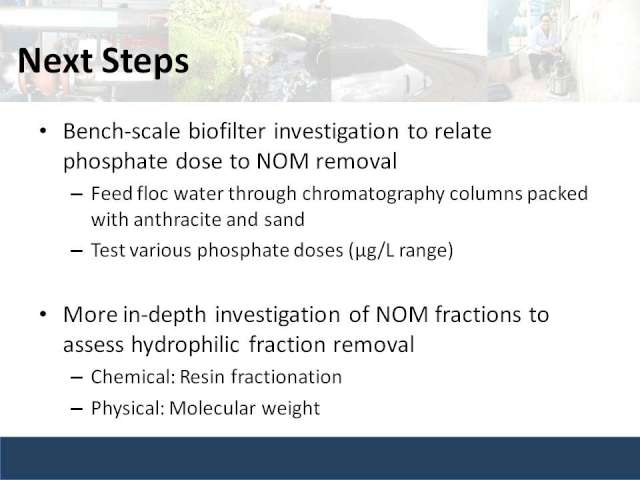 Next Steps

• Bench-scale biofilter investigation to relate phosphate dose to NOM removal
– Feed floc water through chromatography columns packed with anthracite and sand
– Test various phosphate doses (μg/L range)

• More in-depth investigation of NOM fractions to assess hydrophilic fraction removal
– Chemical: Resin fractionation
– Physical: Molecular weight